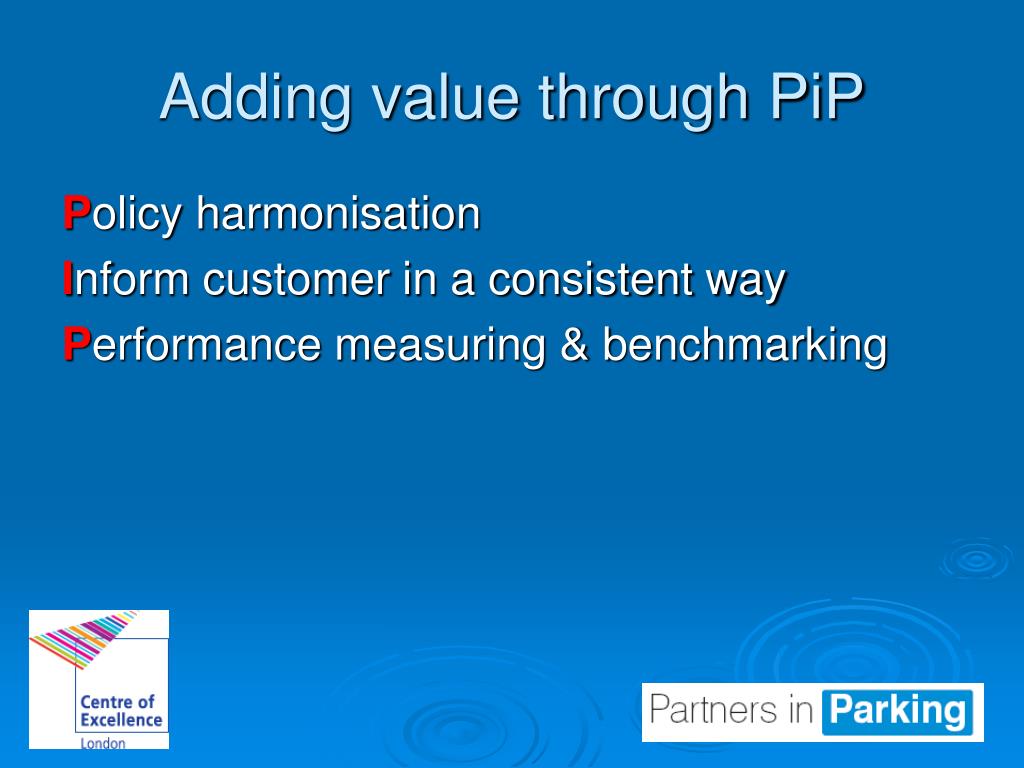 Adding value through PiP

Policy harmonisation

Inform customer in a consistent way

Performance measuring & benchmarking

Centre of Excellence
London

Partners in Parking